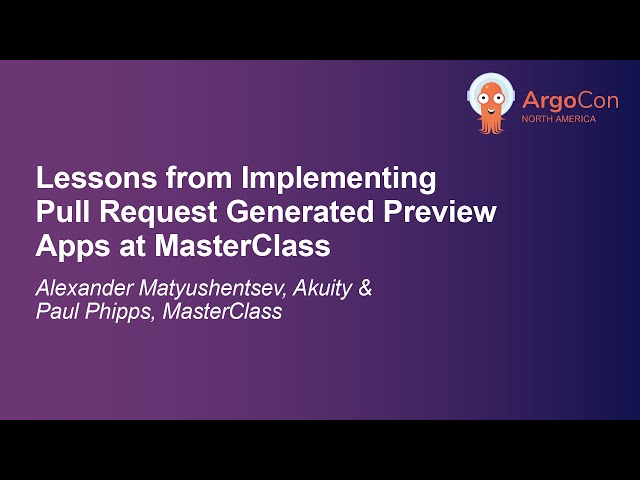 ArgoCon
NORTH AMERICA

Lessons from Implementing Pull Request Generated Preview Apps at MasterClass

Alexander Matyushentsev, Akuity & Paul Phipps, MasterClass